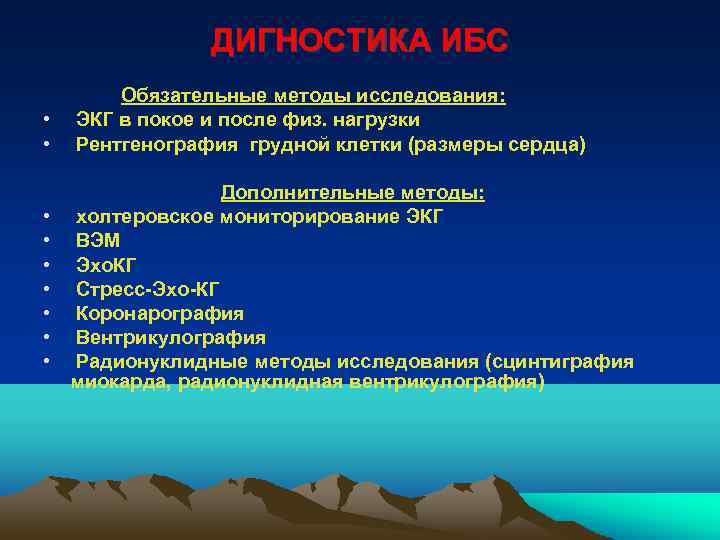 ДИГНОСТИКА ИБС

Обязательные методы исследования:
• ЭКГ в покое и после физ. нагрузки
• Рентгенография грудной клетки (размеры сердца)

Дополнительные методы:
• холтеровское мониторирование ЭКГ
• ВЭМ
• ЭхоКГ
• Стресс-Эхо-КГ
• Коронарография
• Вентрикулография
• Радионуклидные методы исследования (сцинтиграфия миокарда, радионуклидная вентрикулография)